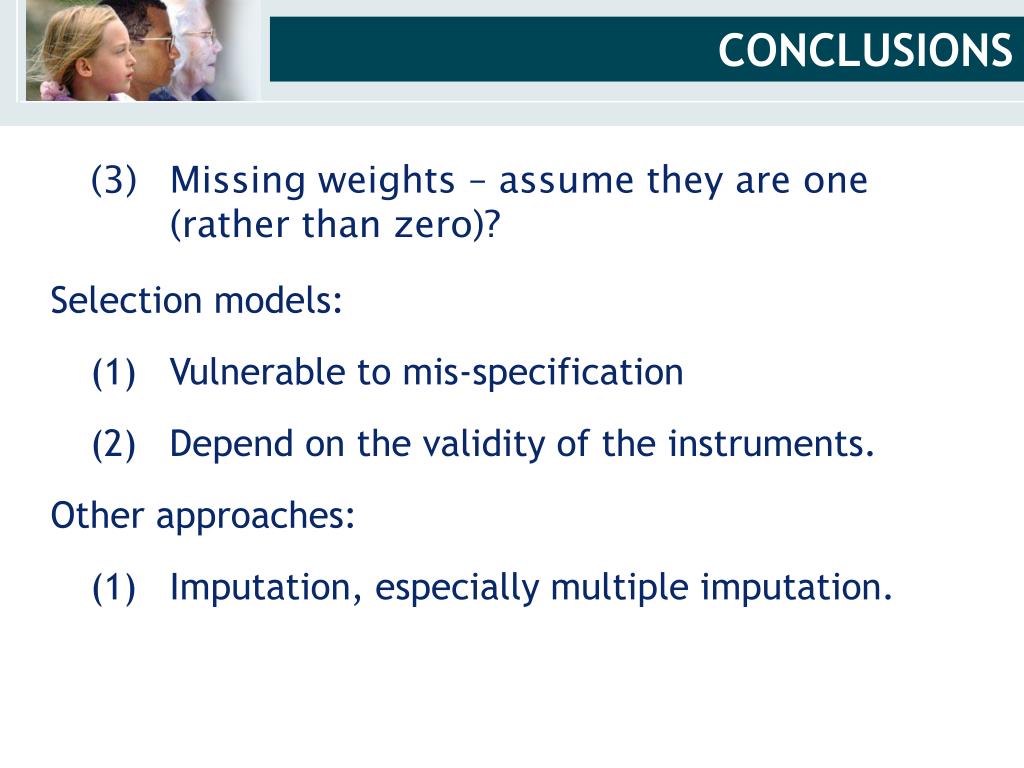 CONCLUSIONS

(3) Missing weights – assume they are one (rather than zero)?

Selection models:

(1) Vulnerable to mis-specification

(2) Depend on the validity of the instruments.

Other approaches:

(1) Imputation, especially multiple imputation.